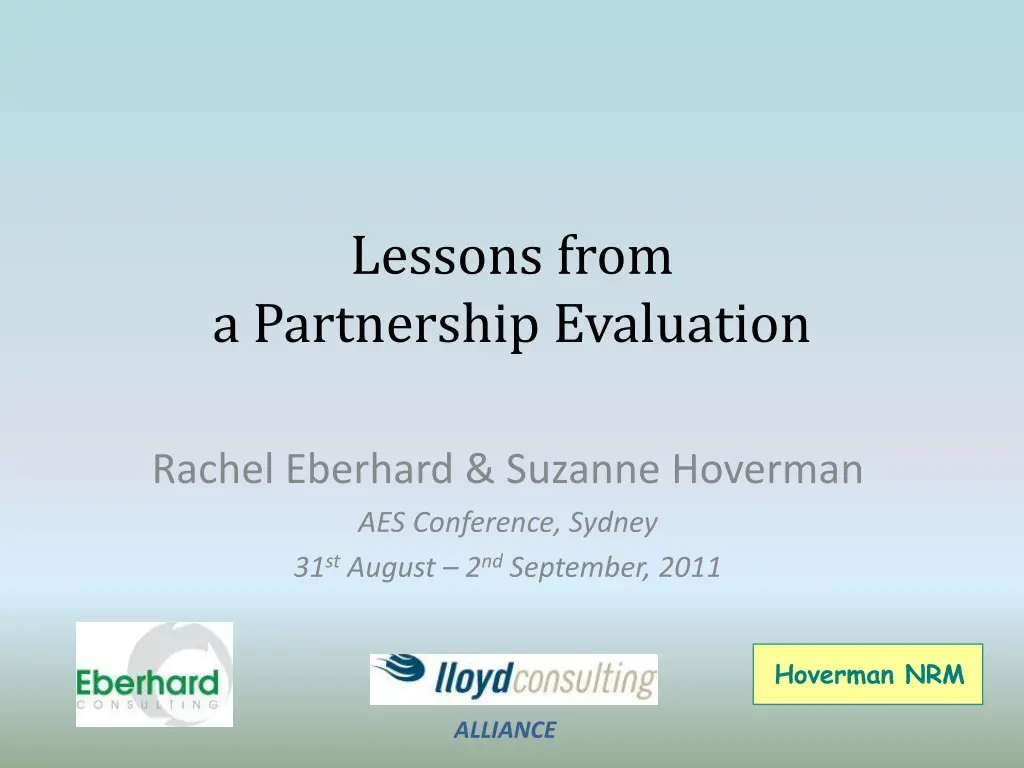 Lessons from a Partnership Evaluation

Rachel Eberhard & Suzanne Hoverman

AES Conference, Sydney

31$^{st}$ August – 2$^{nd}$ September, 2011

Eberhard CONSULTING

lloydconsulting

ALLIANCE

Hoverman NRM